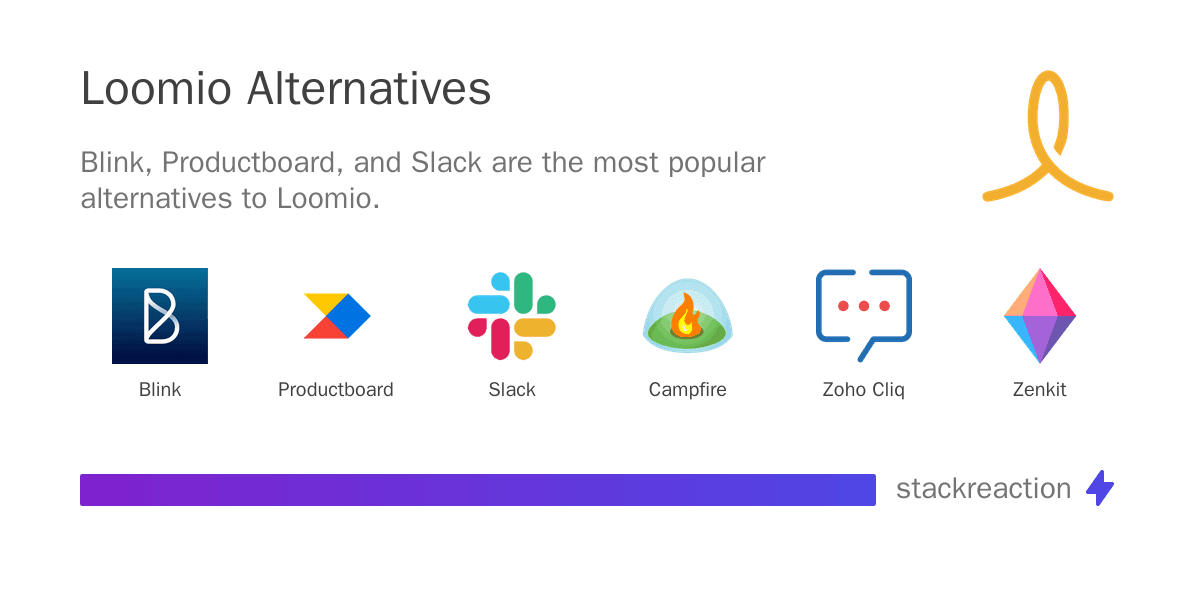 Loomio Alternatives

Blink, Productboard, and Slack are the most popular alternatives to Loomio.

Blink

Productboard

Slack

Campfire

Zoho Cliq

Zenkit

stackreaction